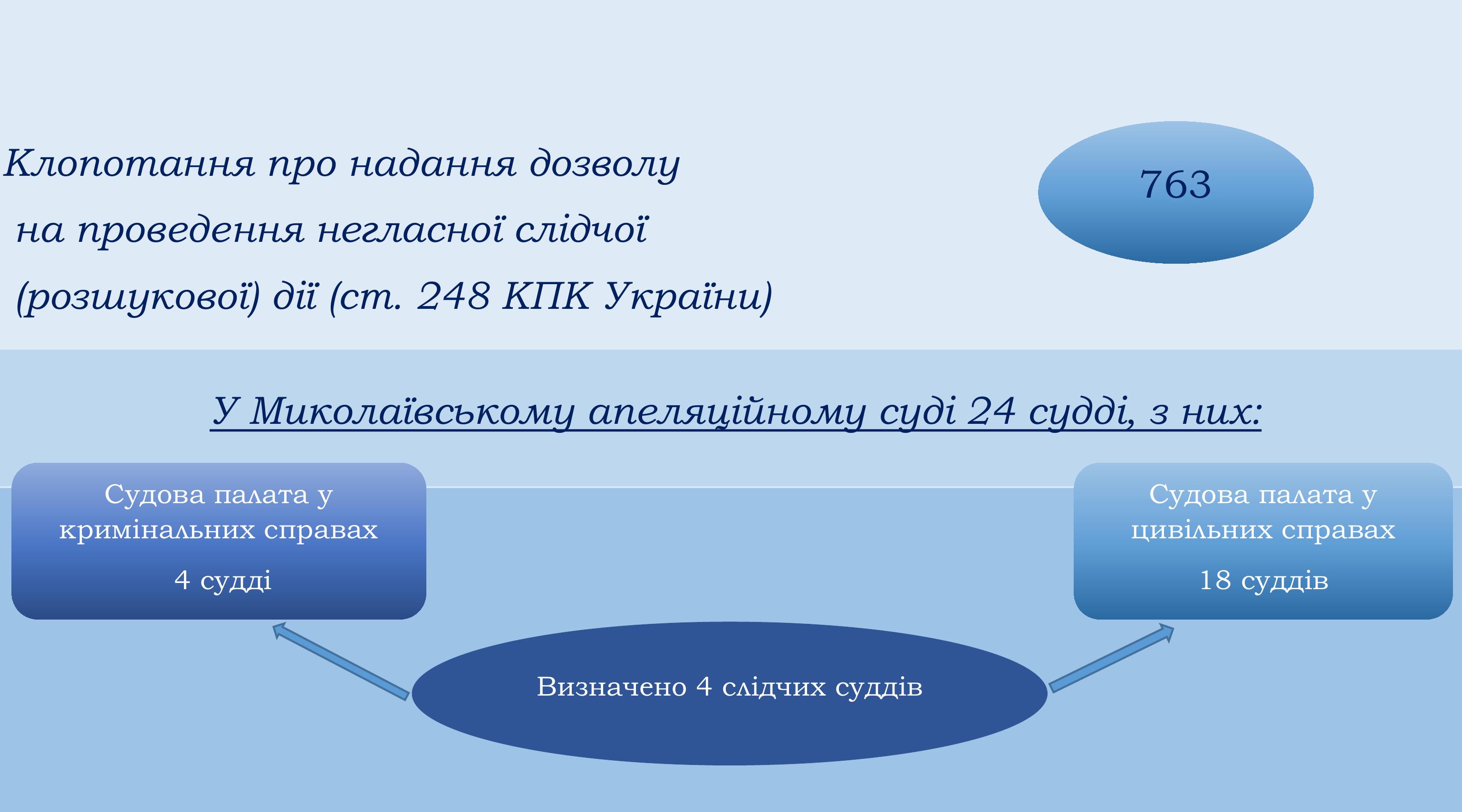 Клопотання про надання дозволу на проведення негласної слідчої (розшукової) дії (ст. 248 КПК України)

763

У Миколаївському апеляційному суді 24 судді, з них:

Судова палата у кримінальних справах

4 судді

Судова палата у цивільних справах

18 суддів

Визначено 4 слідчих суддів